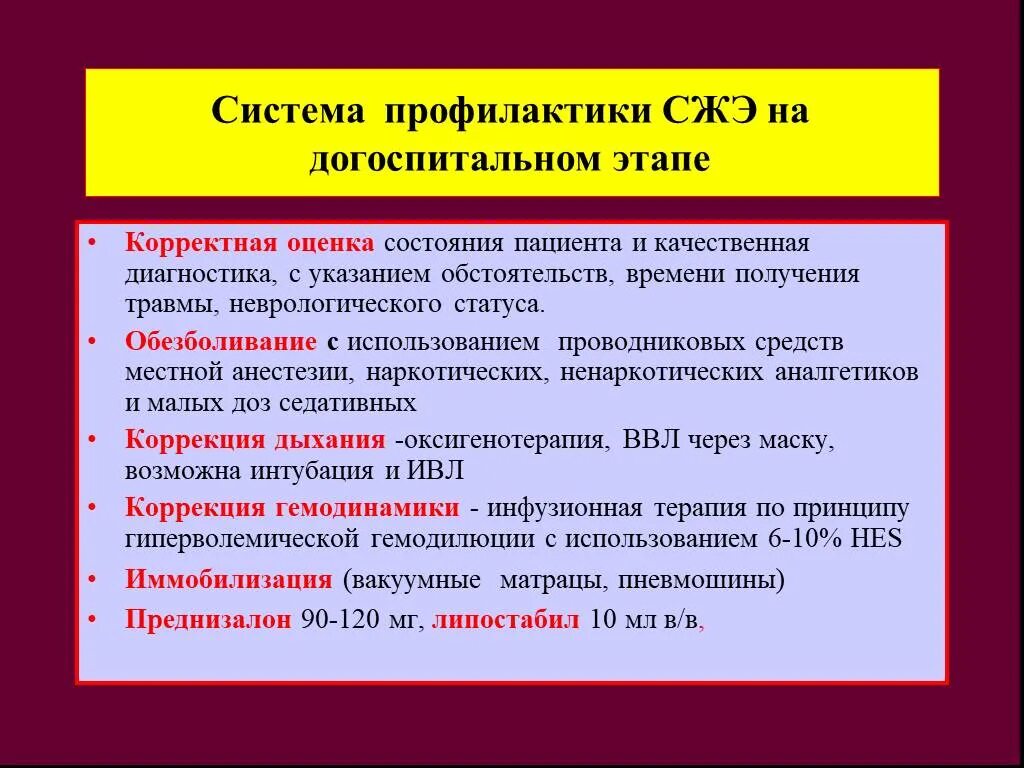 Система профилактики СЖЭ на догоспитальном этапе

• Корректная оценка состояния пациента и качественная диагностика, с указанием обстоятельств, времени получения травмы, неврологического статуса.
• Обезболивание с использованием проводниковых средств местной анестезии, наркотических, ненаркотических аналгетиков и малых доз седативных
• Коррекция дыхания -оксигенотерапия, ВВЛ через маску, возможна интубация и ИВЛ
• Коррекция гемодинамики - инфузионная терапия по принципу гиперволемической гемодилюции с использованием 6-10% HES
• Иммобилизация (вакуумные матрацы, пневмошины)
• Преднизалон 90-120 мг, липостабил 10 мл в/в,